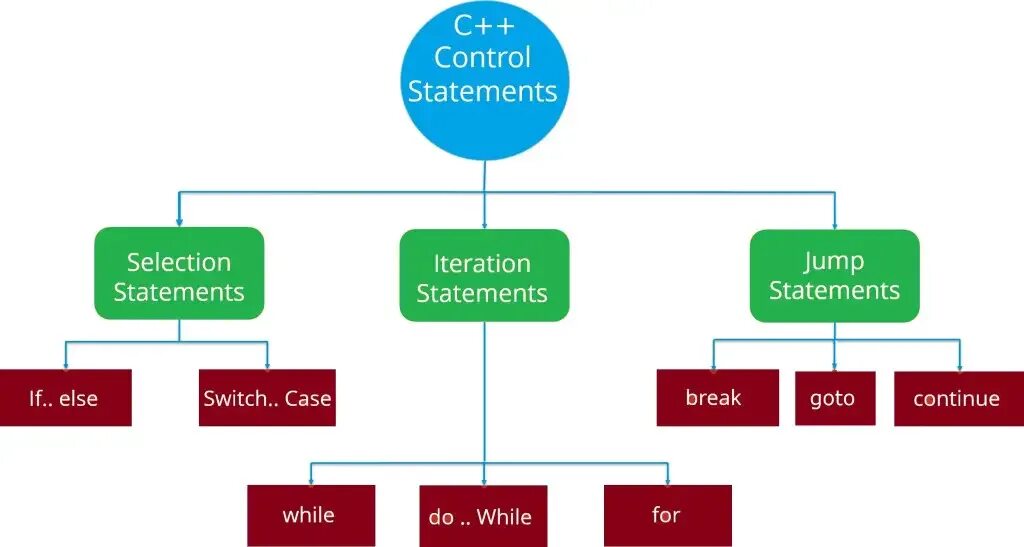 C++ Control Statements

Selection Statements

Iteration Statements

Jump Statements

If.. else

Switch.. Case

break

goto

continue

while

do .. While

for